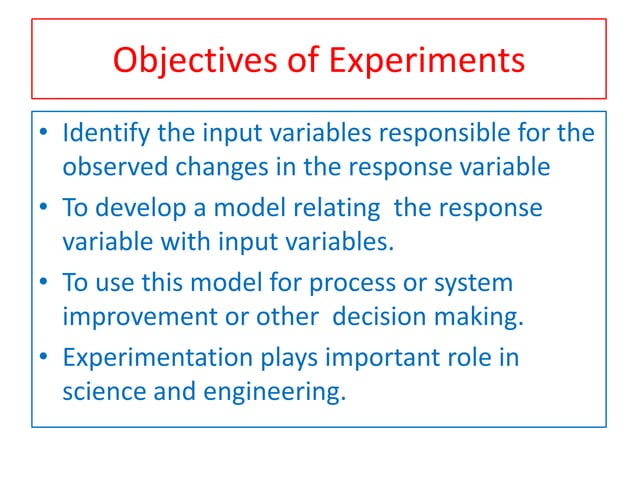 Objectives of Experiments

• Identify the input variables responsible for the observed changes in the response variable
• To develop a model relating the response variable with input variables.
• To use this model for process or system improvement or other decision making.
• Experimentation plays important role in science and engineering.